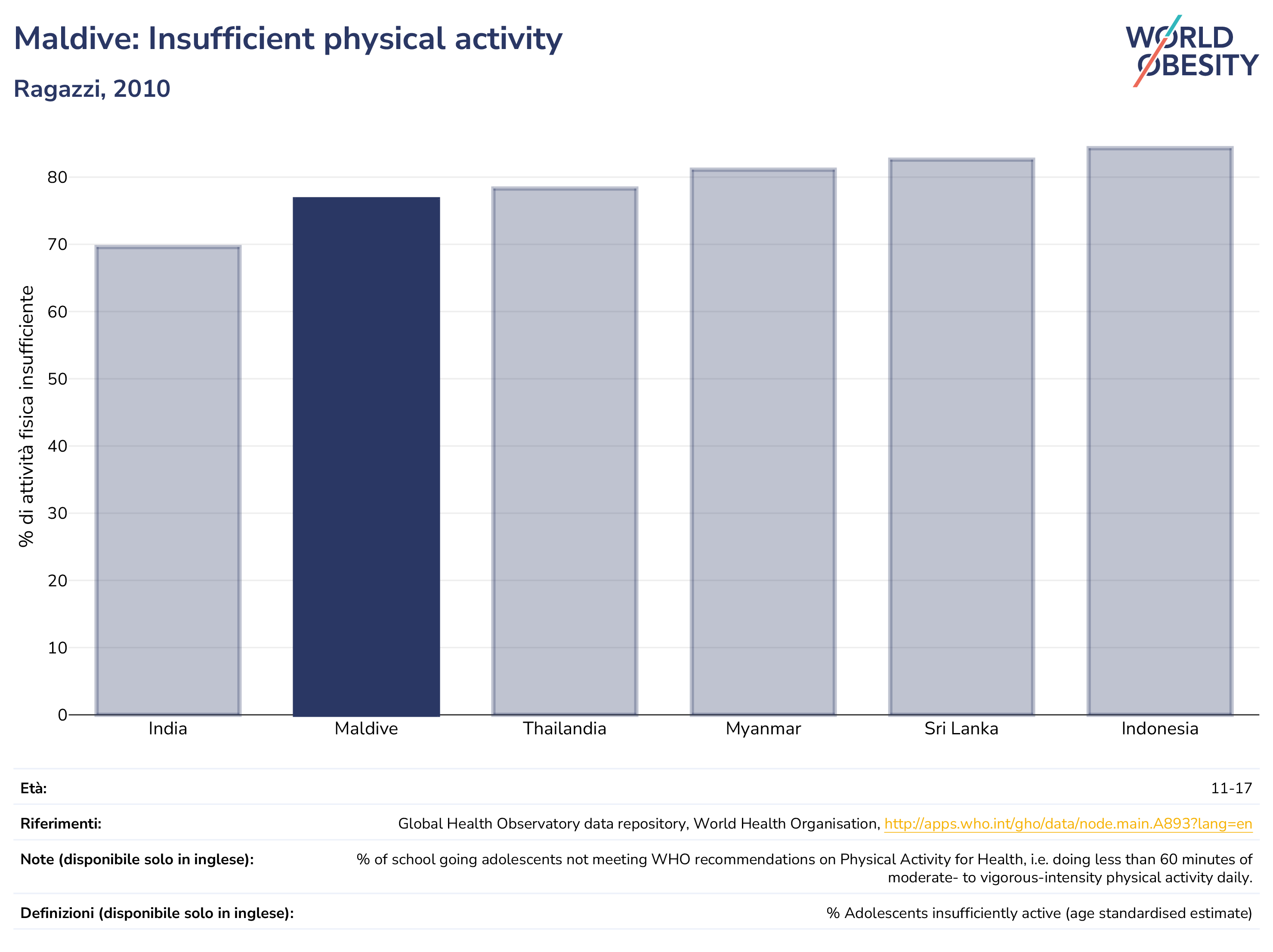 Maldive: Insufficient physical activity

Ragazzi, 2010

WORLD OBESITY

% di attività fisica insufficiente

80
70
60
50
40
30
20
10
0

India
Maldive
Thailandia
Myanmar
Sri Lanka
Indonesia

| | |
|---|---|
| Età: | 11-17 |
| Riferimenti: | Global Health Observatory data repository, World Health Organisation, http://apps.who.int/gho/data/node.main.A893?lang=en |
| Note (disponibile solo in inglese): | % of school going adolescents not meeting WHO recommendations on Physical Activity for Health, i.e. doing less than 60 minutes of moderate- to vigorous-intensity physical activity daily. |
| Definizioni (disponibile solo in inglese): | % Adolescents insufficiently active (age standardised estimate) |